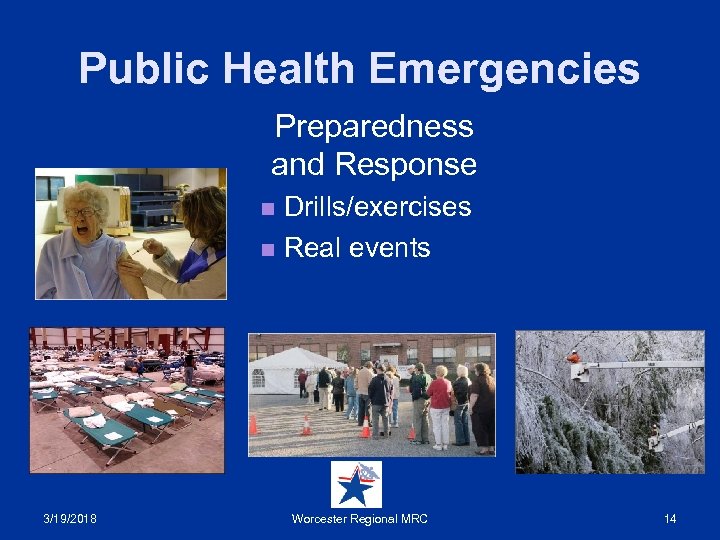 Public Health Emergencies

Preparedness and Response

Drills/exercises

Real events

3/19/2018

Worcester Regional MRC

14